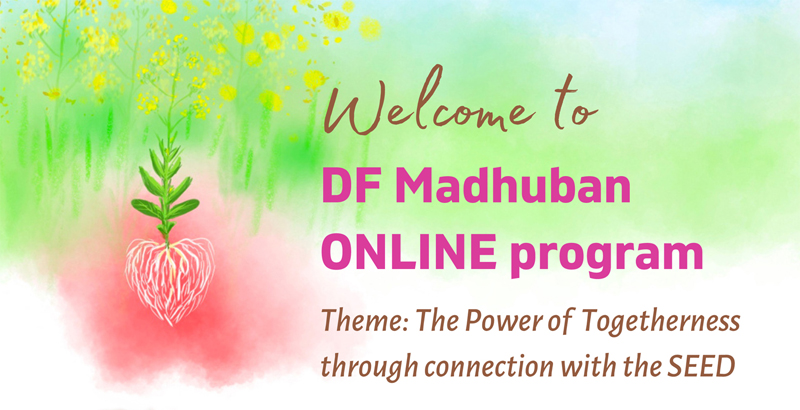 Welcome to

DF Madhuban ONLINE program

Theme: The Power of Togetherness through connection with the SEED